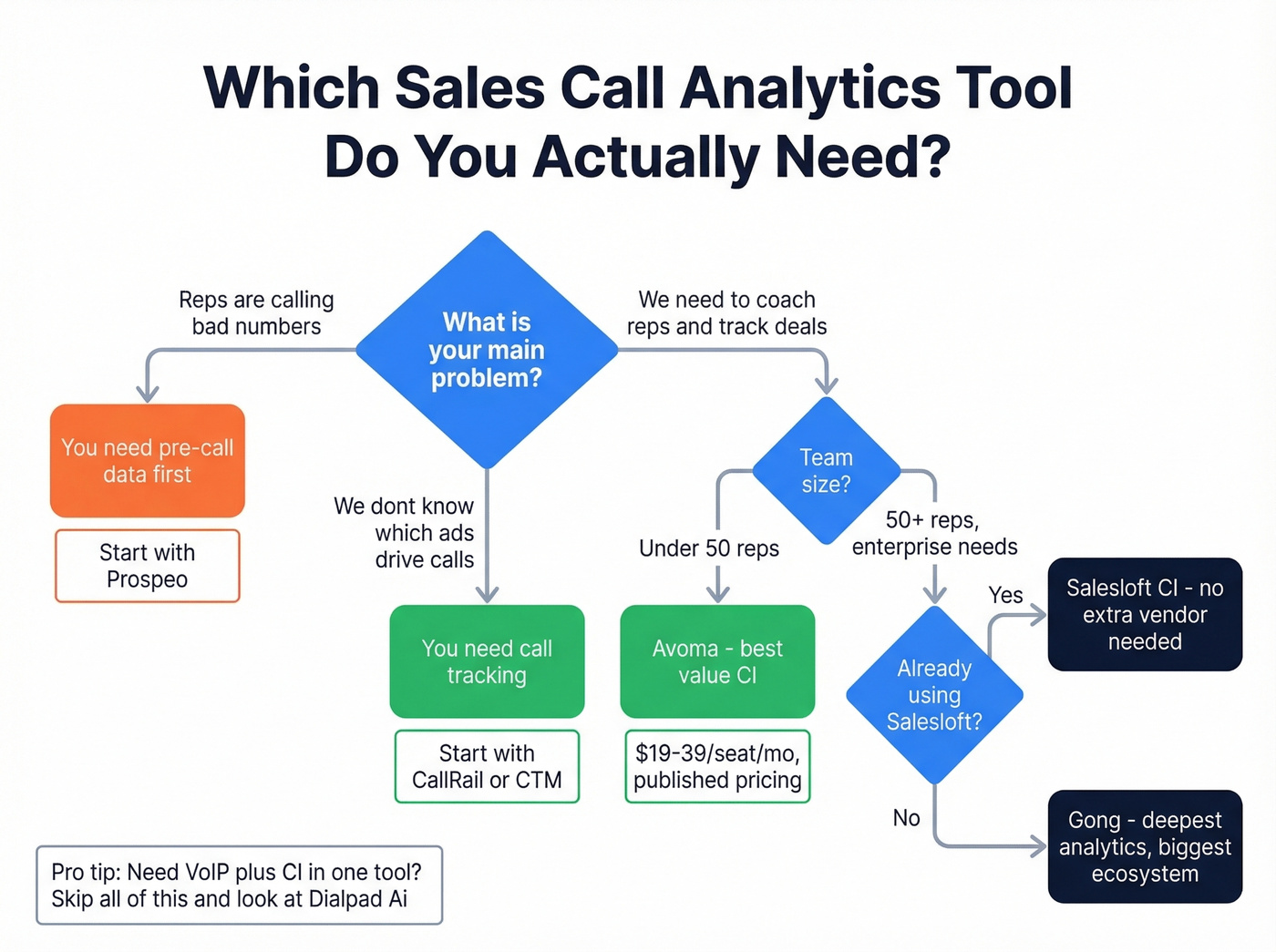 Which Sales Call Analytics Tool Do You Actually Need?

What is your main problem?

Reps are calling bad numbers

You need pre-call data first

Start with Prospeo

We dont know which ads drive calls

You need call tracking

Start with CallRail or CTM

We need to coach reps and track deals

Team size?

Under 50 reps

Avoma - best value CI

$19-39/seat/mo, published pricing

50+ reps, enterprise needs

Already using Salesloft?

Yes

Salesloft CI - no extra vendor needed

No

Gong - deepest analytics, biggest ecosystem

Pro tip: Need VoIP plus CI in one tool? Skip all of this and look at Dialpad Ai